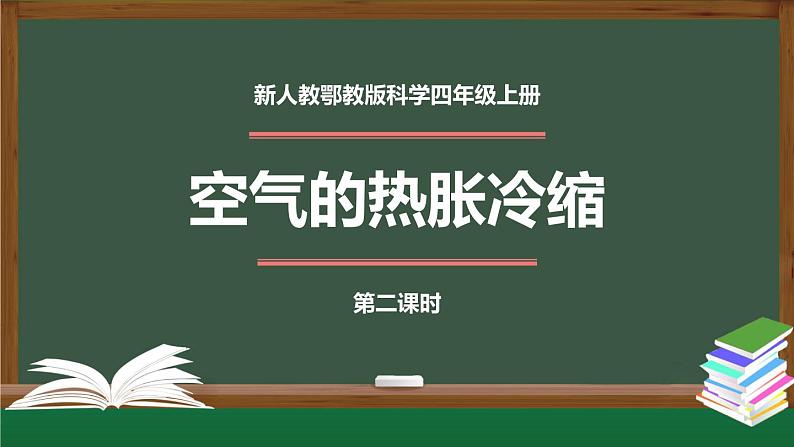 新人教鄂教版科学四年级上册

空气的热胀冷缩

第二课时